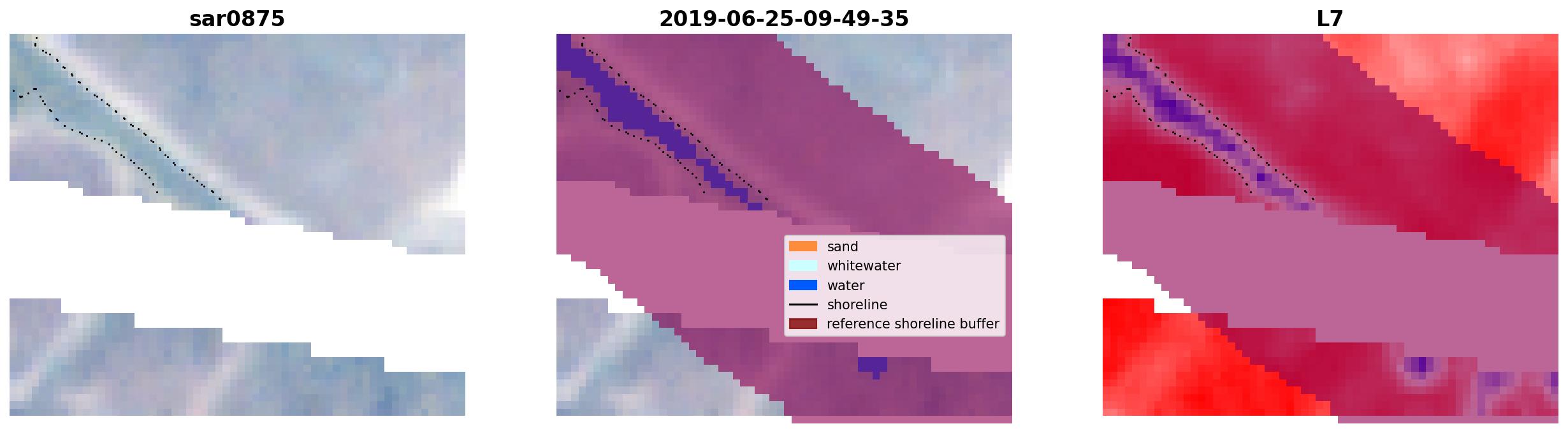 sar0875

2019-06-25-09-49-35

sand
whitewater
water
shoreline
reference shoreline buffer

L7